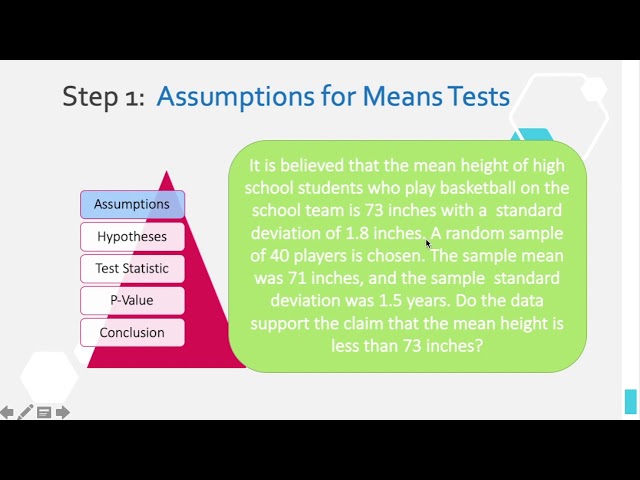 Step 1: Assumptions for Means Tests

Assumptions

Hypotheses

Test Statistic

P-Value

Conclusion

It is believed that the mean height of high school students who play basketball on the school team is 73 inches with a standard deviation of 1.8 inches. A random sample of 40 players is chosen. The sample mean was 71 inches, and the sample standard deviation was 1.5 years. Do the data support the claim that the mean height is less than 73 inches?